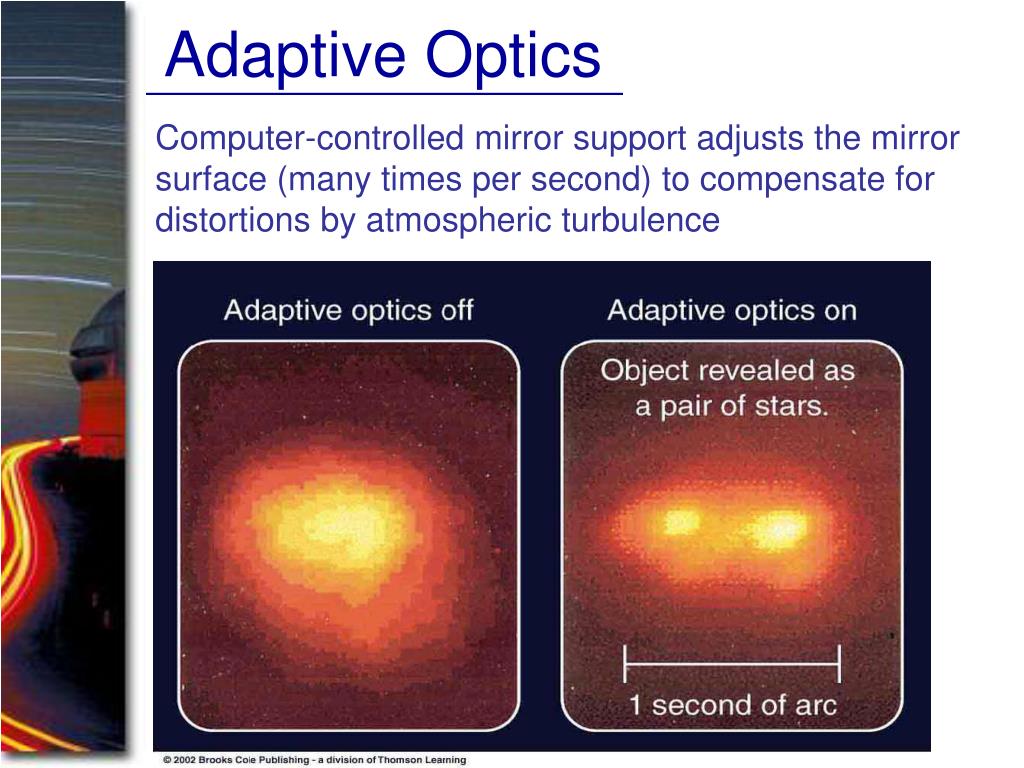 Adaptive Optics

Computer-controlled mirror support adjusts the mirror surface (many times per second) to compensate for distortions by atmospheric turbulence

Adaptive optics off

Adaptive optics on

Object revealed as a pair of stars.

1 second of arc

© 2002 Brooks Cole Publishing - a division of Thomson Learning